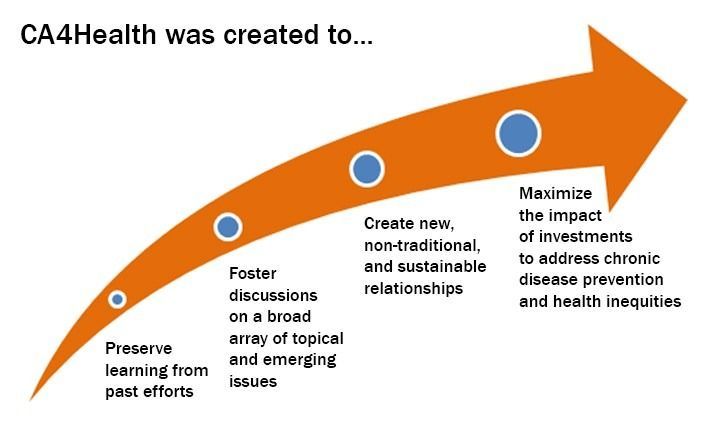 CA4Health was created to...

Preserve learning from past efforts

Foster discussions on a broad array of topical and emerging issues

Create new, non-traditional, and sustainable relationships

Maximize the impact of investments to address chronic disease prevention and health inequities